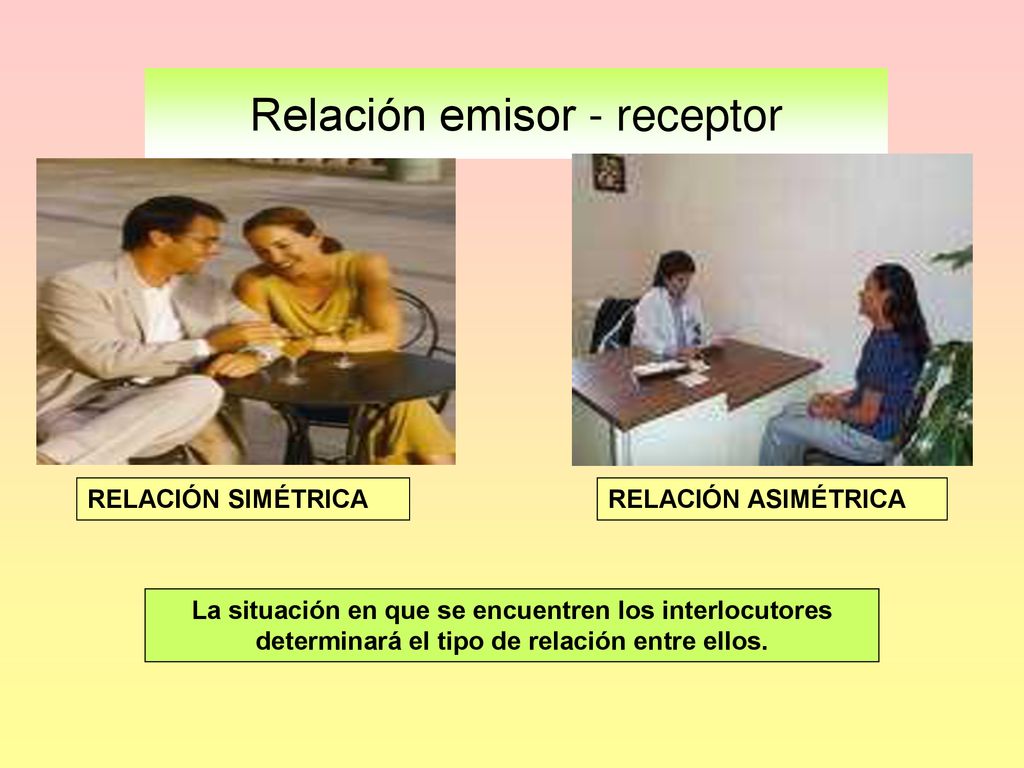 Relación emisor - receptor

RELACIÓN SIMÉTRICA

RELACIÓN ASIMÉTRICA

La situación en que se encuentren los interlocutores determinará el tipo de relación entre ellos.